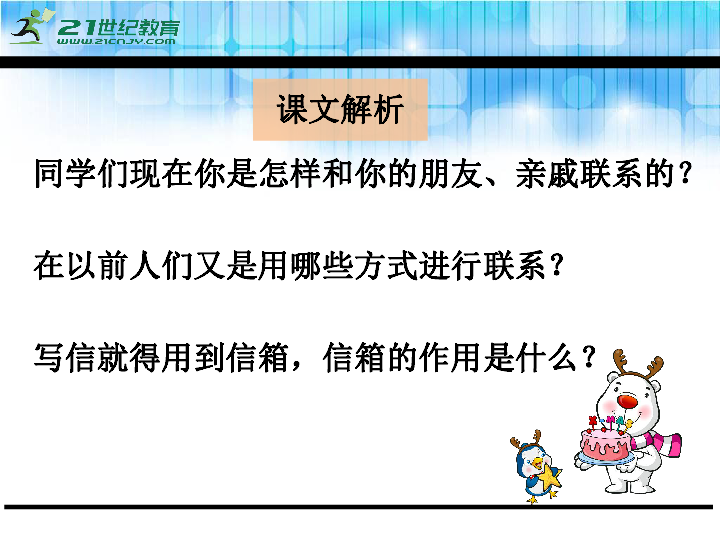 21世纪教育
WWW.21CNJY.COM

课文解析

同学们现在你是怎样和你的朋友、亲戚联系的？

在以前人们又是用哪些方式进行联系？

写信就得用到信箱，信箱的作用是什么？